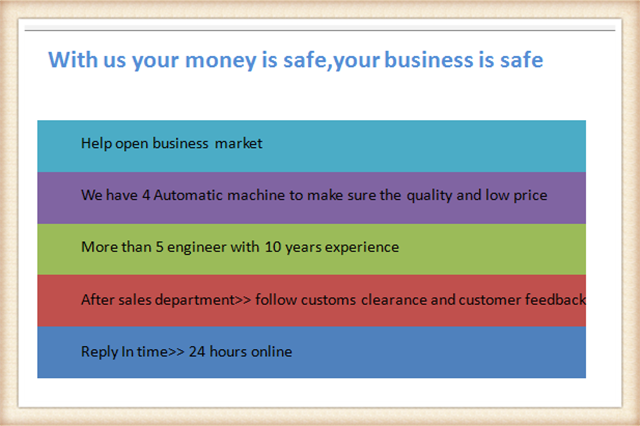 With us your money is safe,your business is safe

Help open business market

We have 4 Automatic machine to make sure the quality and low price

More than 5 engineer with 10 years experience

After sales department>> follow customs clearance and customer feedback

Reply In time>> 24 hours online